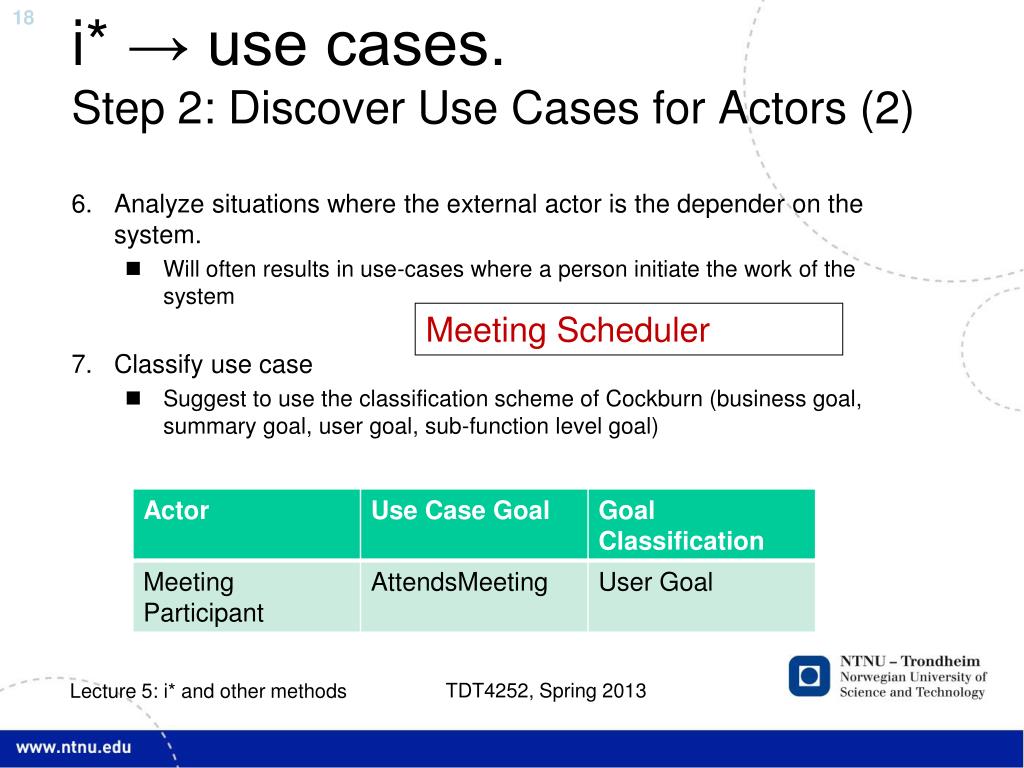 18

i* → use cases.
Step 2: Discover Use Cases for Actors (2)

6. Analyze situations where the external actor is the depender on the system.
■ Will often results in use-cases where a person initiate the work of the system

Meeting Scheduler

7. Classify use case
■ Suggest to use the classification scheme of Cockburn (business goal, summary goal, user goal, sub-function level goal)

| Actor | Use Case Goal | Goal Classification |
|---|---|---|
| Meeting Participant | AttendsMeeting | User Goal |

Lecture 5: i* and other methods

TDT4252, Spring 2013

NTNU – Trondheim
Norwegian University of Science and Technology

www.ntnu.edu